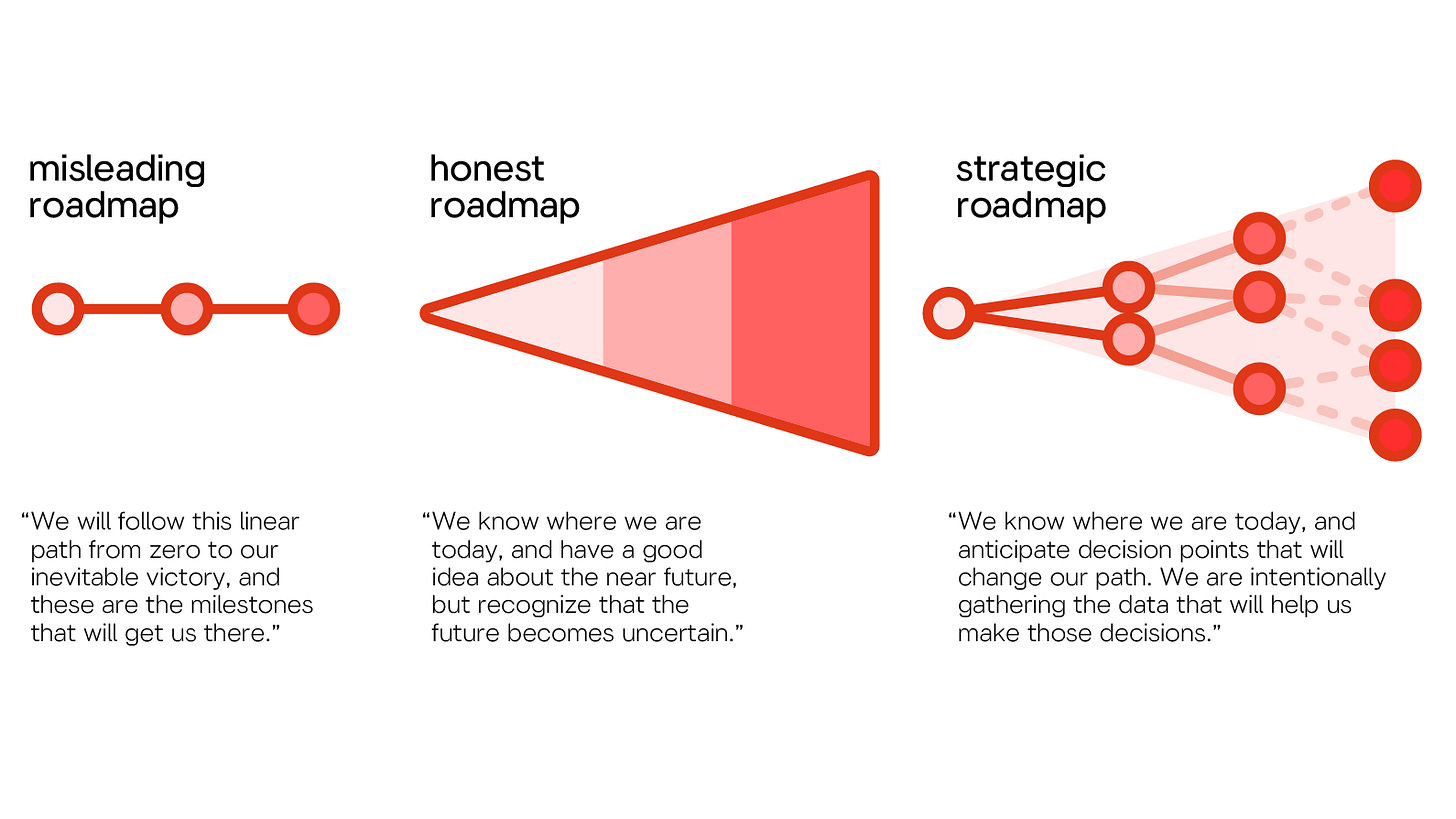 misleading roadmap

“We will follow this linear path from zero to our inevitable victory, and these are the milestones that will get us there.”

honest roadmap

“We know where we are today, and have a good idea about the near future, but recognize that the future becomes uncertain.”

strategic roadmap

“We know where we are today, and anticipate decision points that will change our path. We are intentionally gathering the data that will help us make those decisions.”